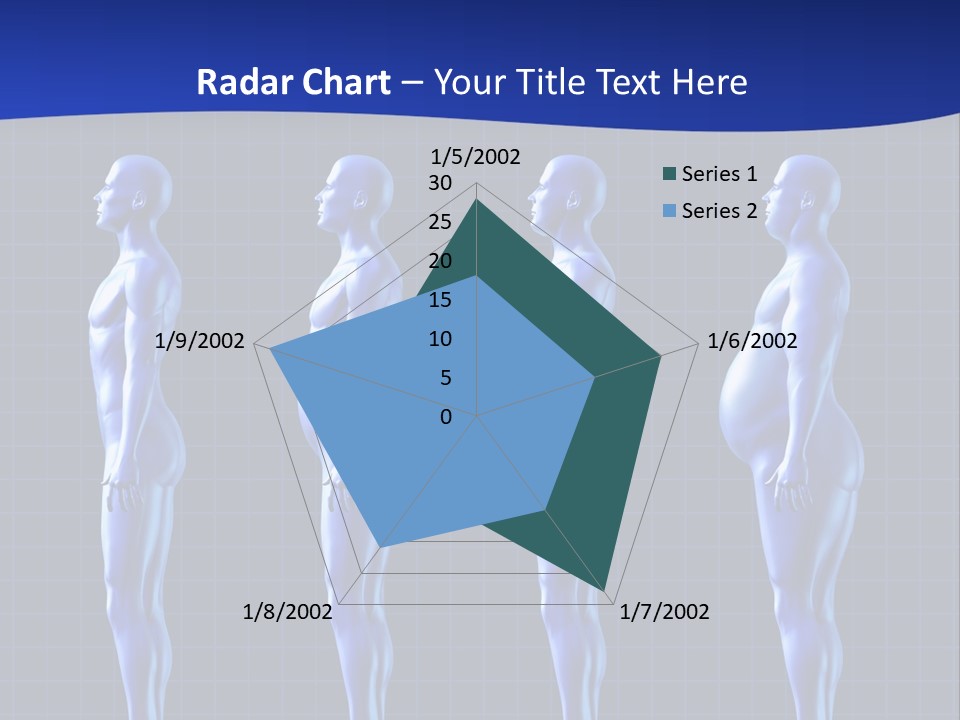 Radar Chart – Your Title Text Here

1/5/2002
30
25
20
15
10
5
0
1/6/2002
1/7/2002
1/8/2002
1/9/2002

Series 1
Series 2